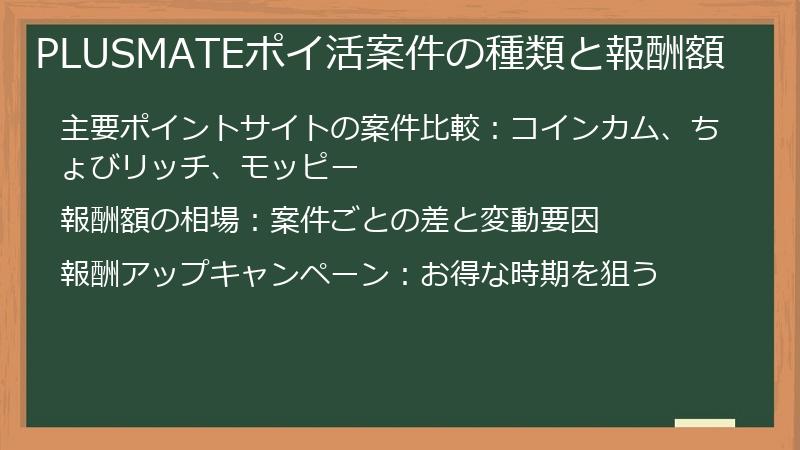 PLUSMATEポイ活案件の種類と報酬額

主要ポイントサイトの案件比較：コインカム、ちょびリッチ、モッピー

報酬額の相場：案件ごとの差と変動要因

報酬アップキャンペーン：お得な時期を狙う